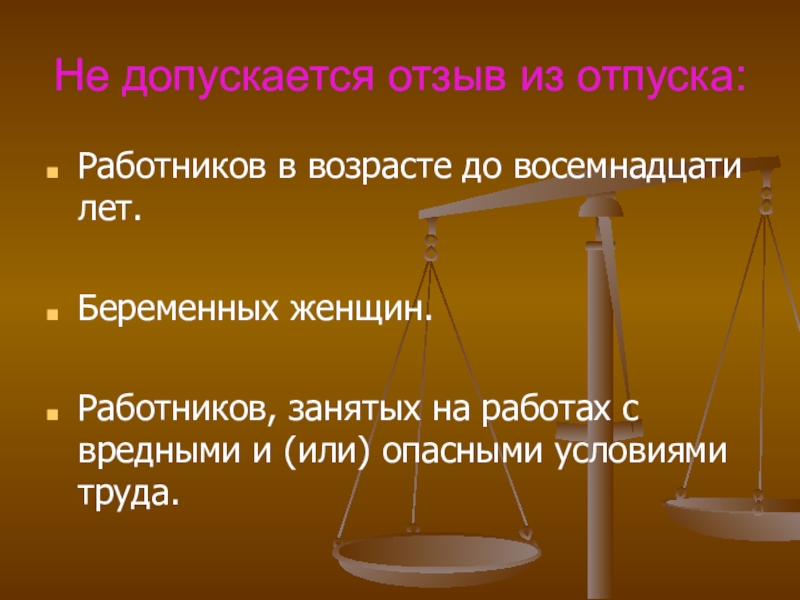 Не допускается отзыв из отпуска:

Работников в возрасте до восемнадцати лет.

Беременных женщин.

Работников, занятых на работах с вредными и (или) опасными условиями труда.